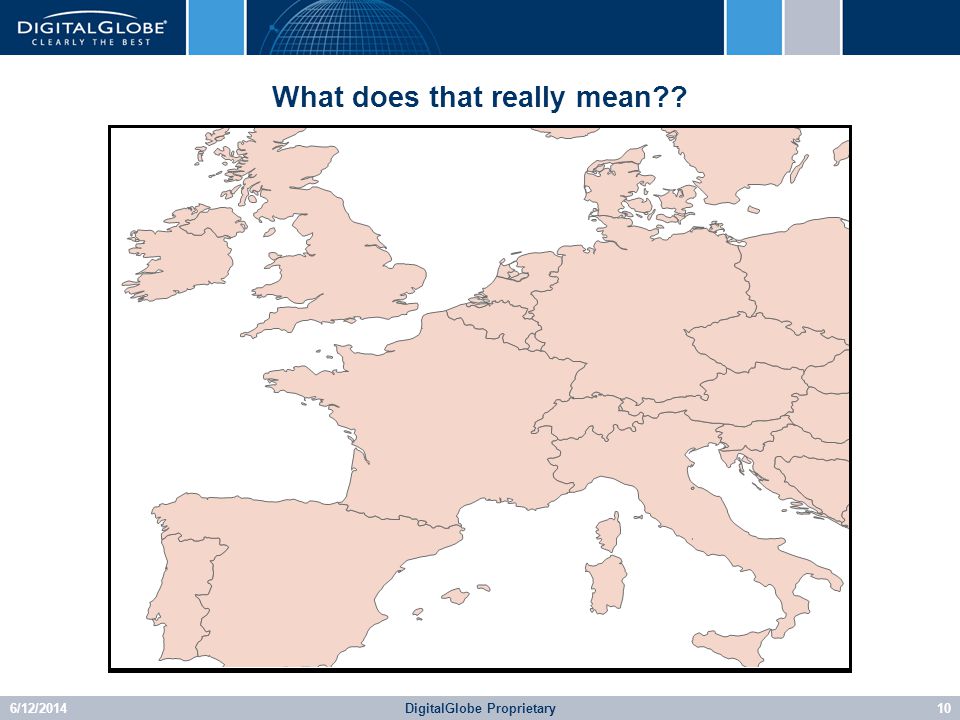 DIGITALGLOBE®
CLEARLY THE BEST

What does that really mean??

6/12/2014
DigitalGlobe Proprietary
10